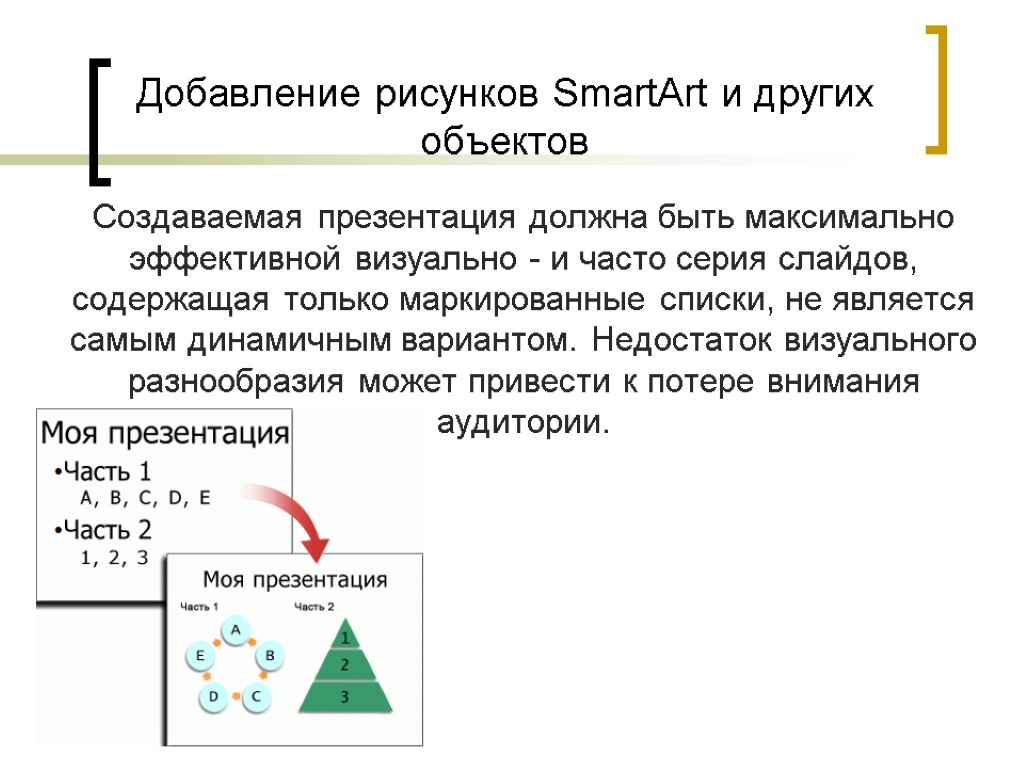 Добавление рисунков SmartArt и других объектов

Создаваемая презентация должна быть максимально эффективной визуально - и часто серия слайдов, содержащая только маркированные списки, не является самым динамичным вариантом. Недостаток визуального разнообразия может привести к потере внимания аудитории.

Моя презентация
•Часть 1
A, B, C, D, E
•Часть 2
1, 2, 3

Моя презентация
Часть 1
Часть 2
A
B
C
D
E
1
2
3